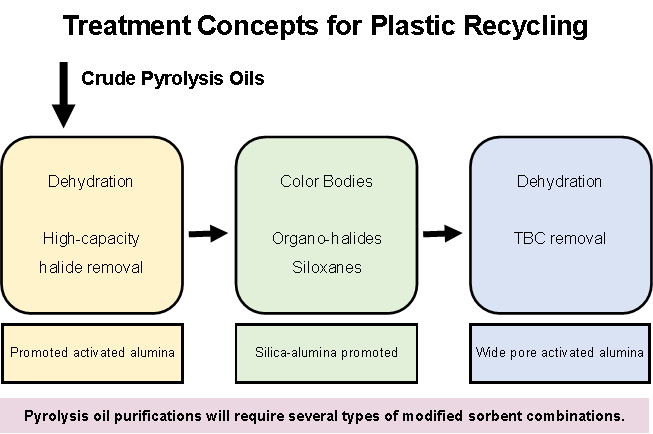 Treatment Concepts for Plastic Recycling

Crude Pyrolysis Oils

Dehydration

High-capacity halide removal

Promoted activated alumina

Color Bodies

Organo-halides
Siloxanes

Silica-alumina promoted

Dehydration

TBC removal

Wide pore activated alumina

Pyrolysis oil purifications will require several types of modified sorbent combinations.